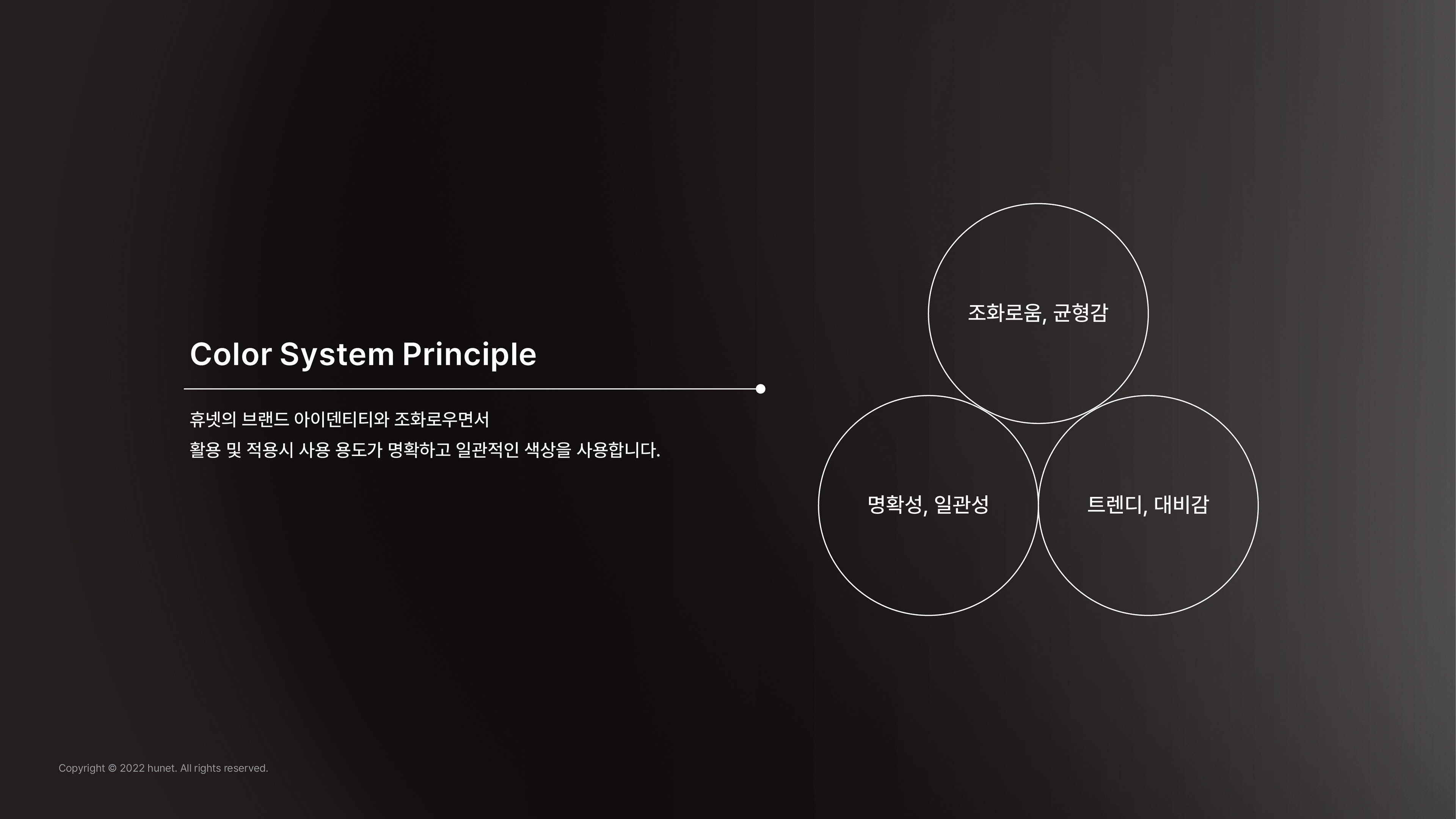 Color System Principle

휴넷의 브랜드 아이덴티티와 조화로우면서
활용 및 적용시 사용 용도가 명확하고 일관적인 색상을 사용합니다.

조화로움, 균형감

명확성, 일관성

트렌디, 대비감

Copyright © 2022 hunet. All rights reserved.